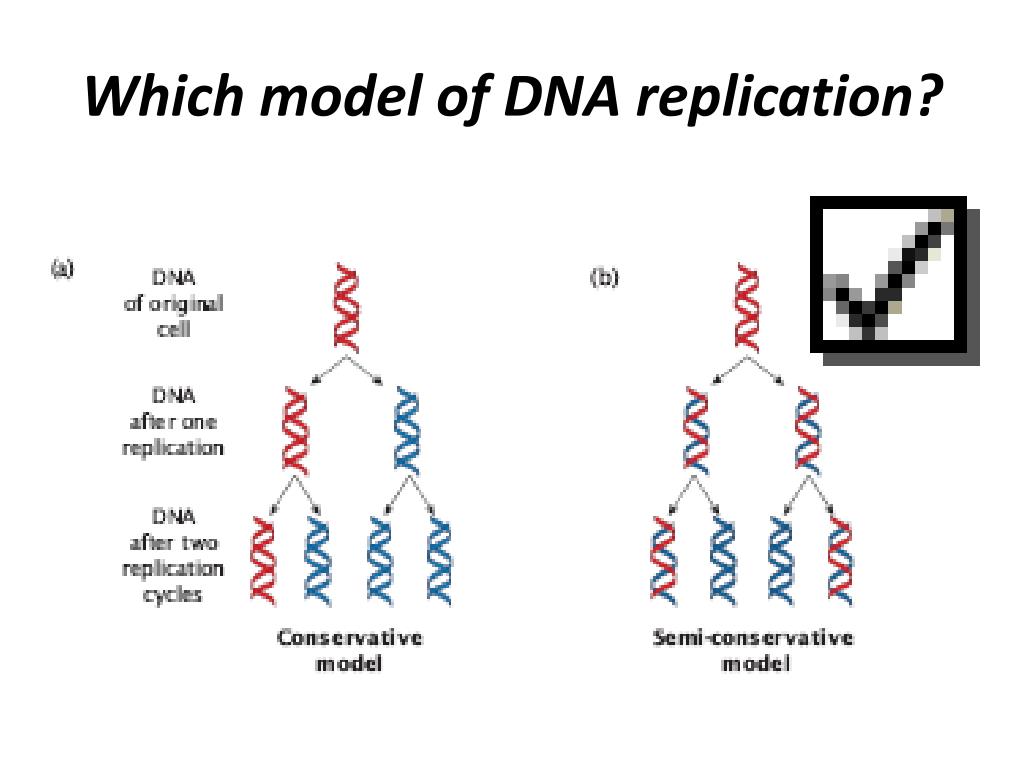 Which model of DNA replication?

(a)

DNA of original cell

DNA after one replication

DNA after two replication cycles

Conservative model

(b)

Semi-conservative model